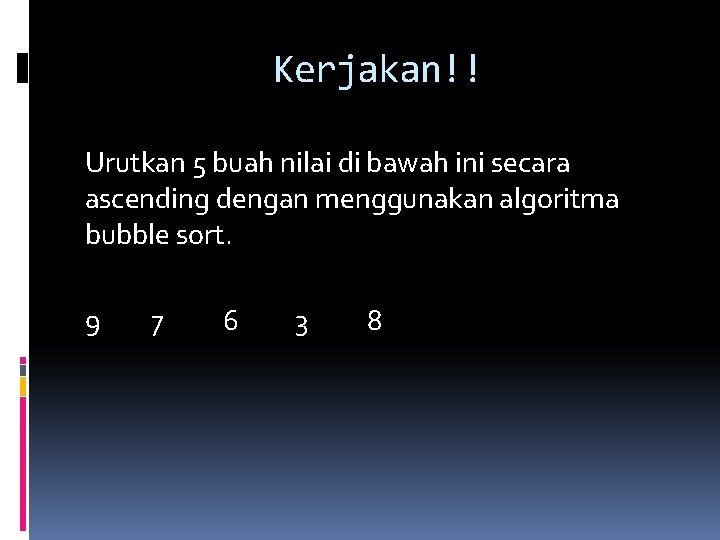 Kerjakan!!

Urutkan 5 buah nilai di bawah ini secara ascending dengan menggunakan algoritma bubble sort.

9 7 6 3 8